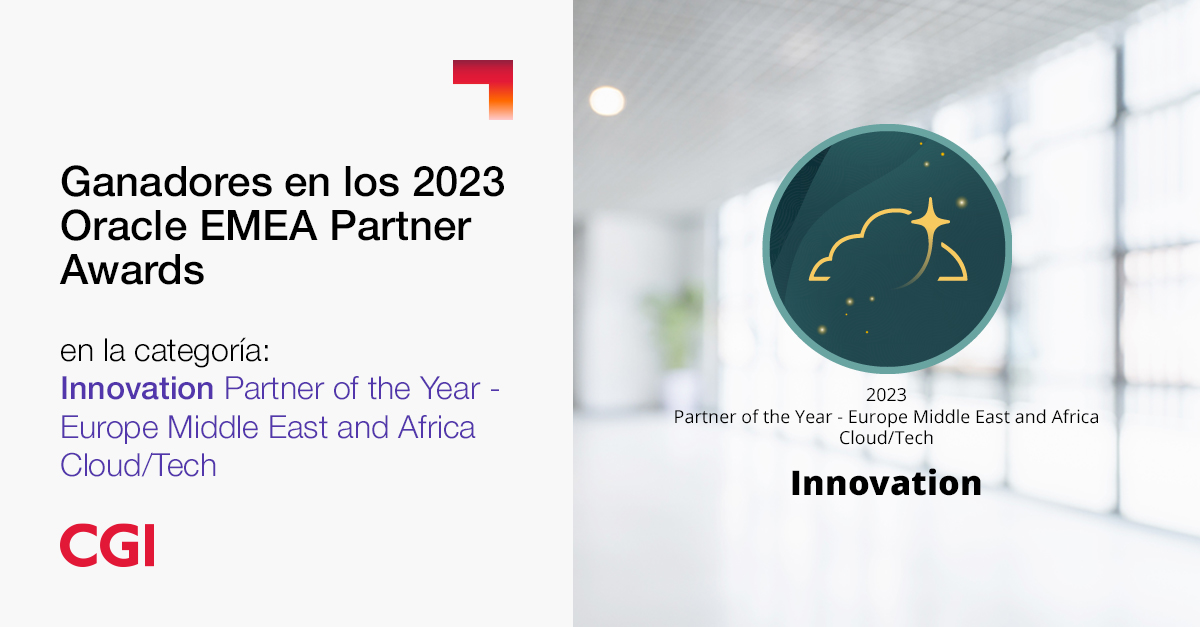 Ganadores en los 2023 Oracle EMEA Partner Awards

en la categoría:
Innovation Partner of the Year - Europe Middle East and Africa Cloud/Tech

CGI

2023
Partner of the Year - Europe Middle East and Africa
Cloud/Tech

Innovation